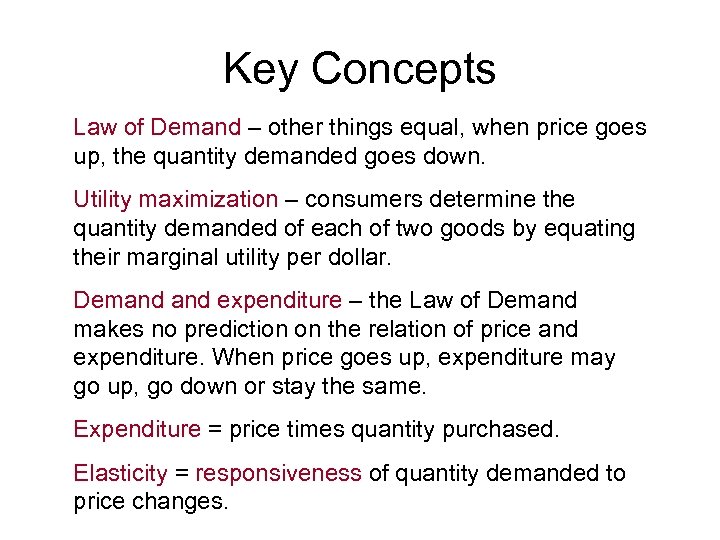 Key Concepts

Law of Demand – other things equal, when price goes up, the quantity demanded goes down.

Utility maximization – consumers determine the quantity demanded of each of two goods by equating their marginal utility per dollar.

Demand and expenditure – the Law of Demand makes no prediction on the relation of price and expenditure. When price goes up, expenditure may go up, go down or stay the same.

Expenditure = price times quantity purchased.

Elasticity = responsiveness of quantity demanded to price changes.